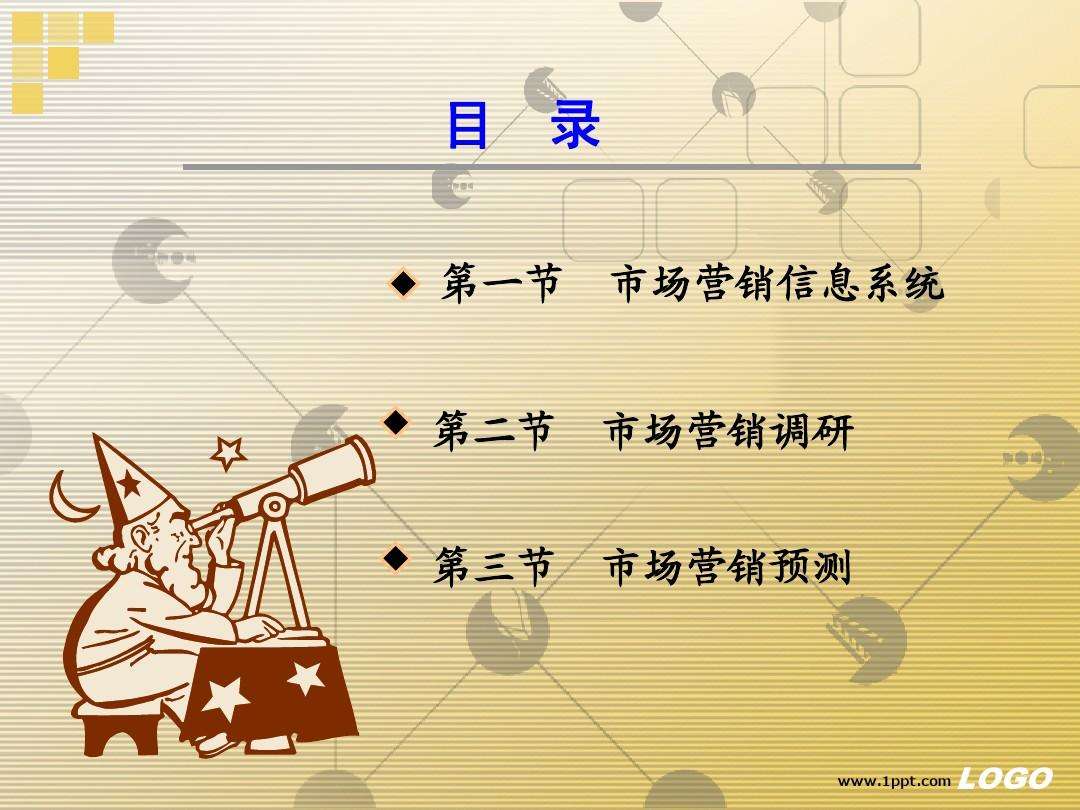 目　录

◆ 第一节　市场营销信息系统

◆ 第二节　市场营销调研

◆ 第三节　市场营销预测

www.1ppt.com LOGO